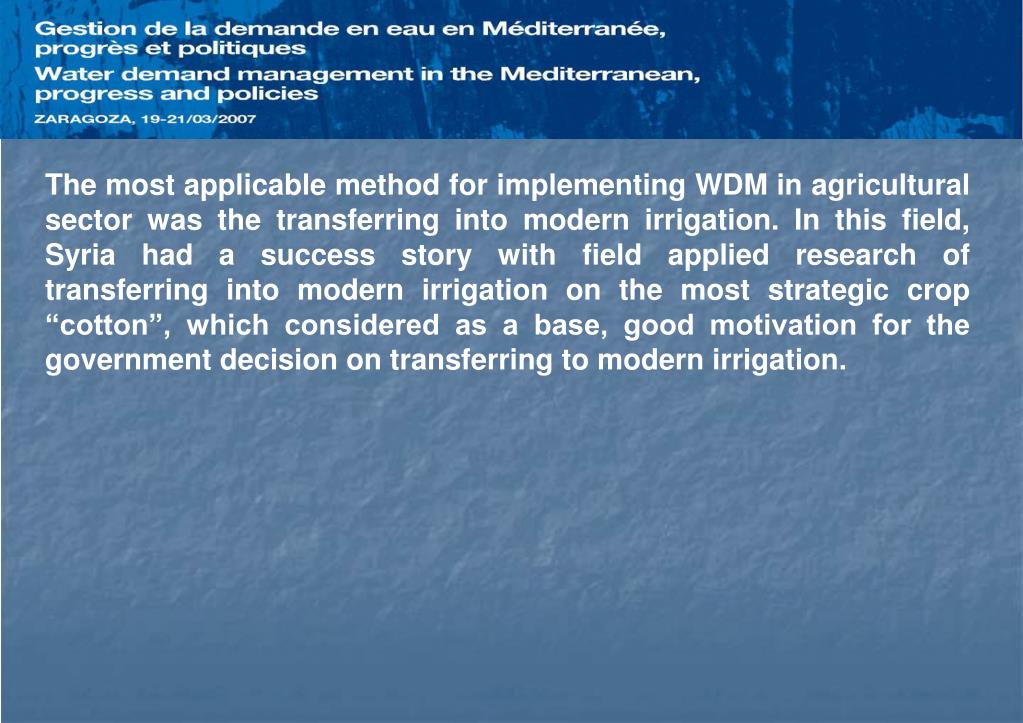 Gestion de la demande en eau en Méditerranée, progrès et politiques
Water demand management in the Mediterranean, progress and policies
ZARAGOZA, 19-21/03/2007

The most applicable method for implementing WDM in agricultural sector was the transferring into modern irrigation. In this field, Syria had a success story with field applied research of transferring into modern irrigation on the most strategic crop “cotton”, which considered as a base, good motivation for the government decision on transferring to modern irrigation.